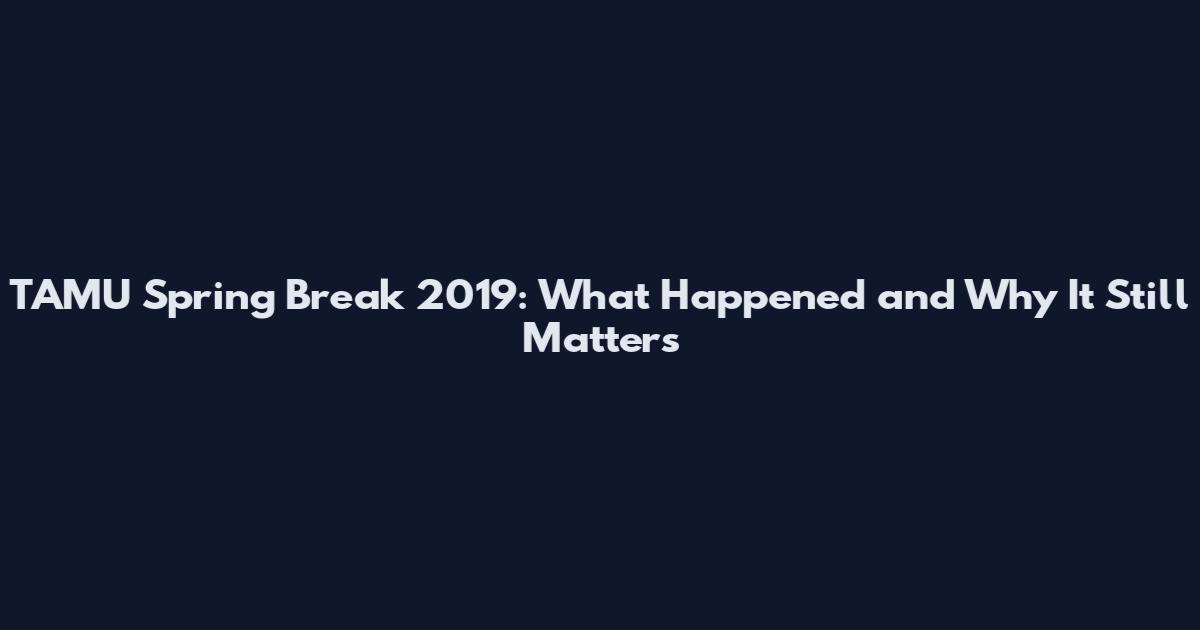 TAMU Spring Break 2019: What Happened and Why It Still Matters